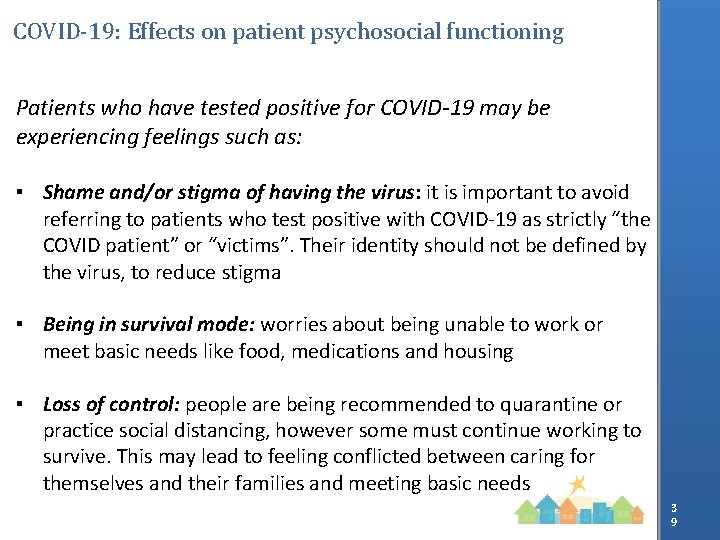 COVID-19: Effects on patient psychosocial functioning

Patients who have tested positive for COVID-19 may be experiencing feelings such as:

▪ Shame and/or stigma of having the virus: it is important to avoid referring to patients who test positive with COVID-19 as strictly "the COVID patient" or "victims". Their identity should not be defined by the virus, to reduce stigma

▪ Being in survival mode: worries about being unable to work or meet basic needs like food, medications and housing

▪ Loss of control: people are being recommended to quarantine or practice social distancing, however some must continue working to survive. This may lead to feeling conflicted between caring for themselves and their families and meeting basic needs

39